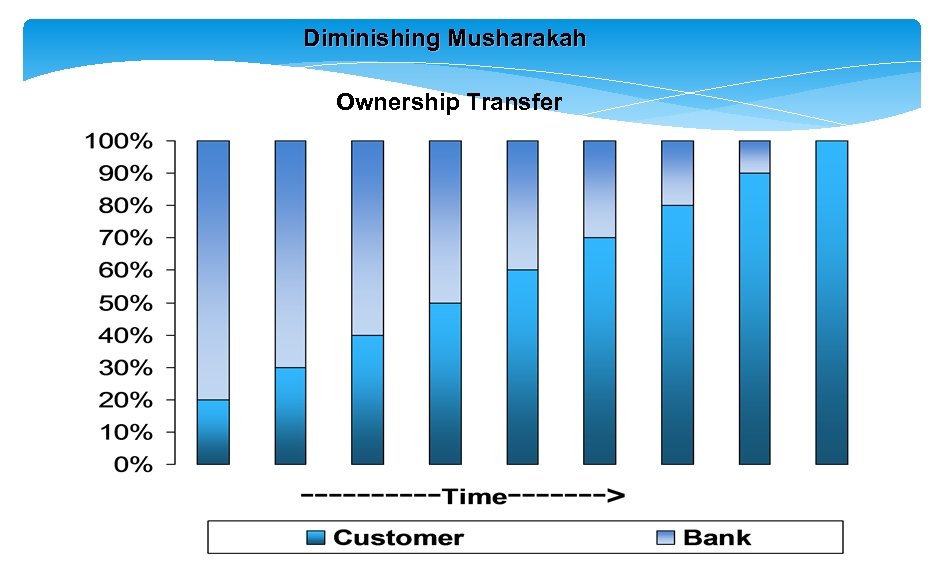 Diminishing Musharakah

Ownership Transfer

100%
90%
80%
70%
60%
50%
40%
30%
20%
10%
0%

----------Time------->

Customer
Bank